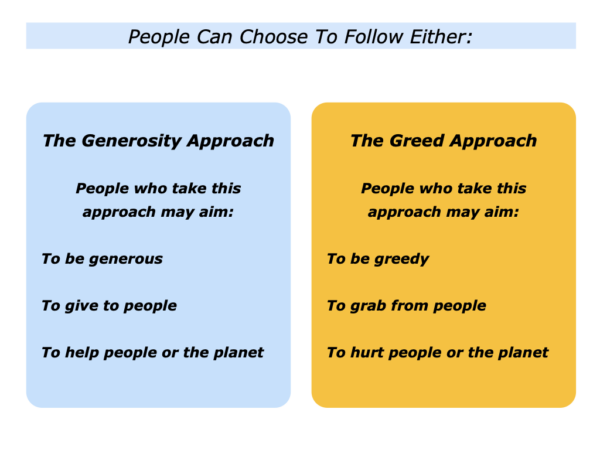 People Can Choose To Follow Either:

The Generosity Approach

People who take this approach may aim:

To be generous

To give to people

To help people or the planet

The Greed Approach

People who take this approach may aim:

To be greedy

To grab from people

To hurt people or the planet